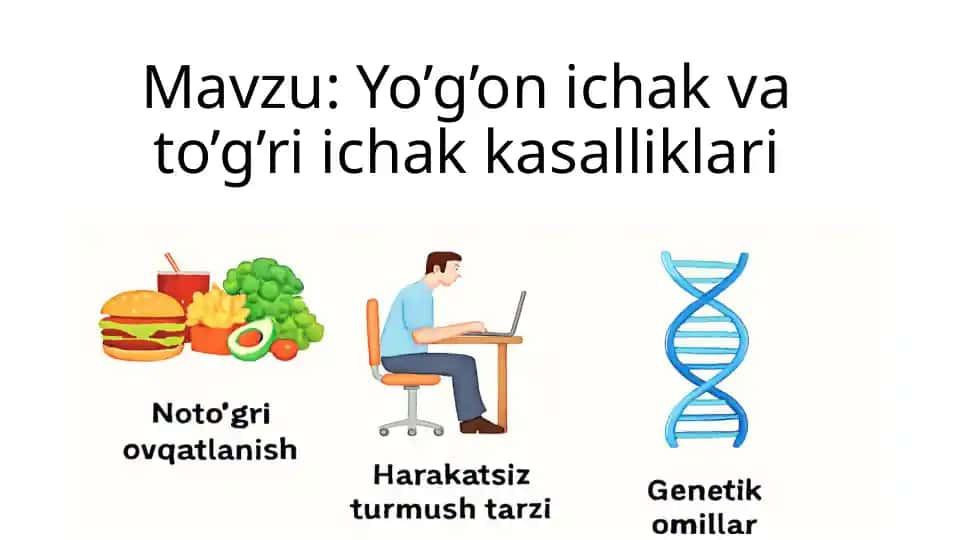 Mavzu: Yo’g’on ichak va to’g’ri ichak kasalliklari

Noto’gri ovqatlanish

Harakatsiz turmush tarzi

Genetik omillar